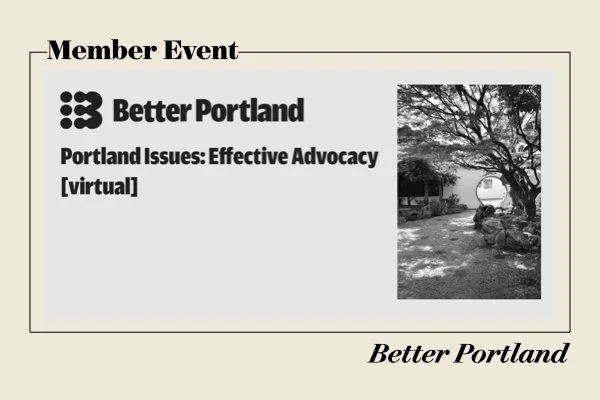 Member Event

Better Portland

Portland Issues: Effective Advocacy [virtual]

Better Portland